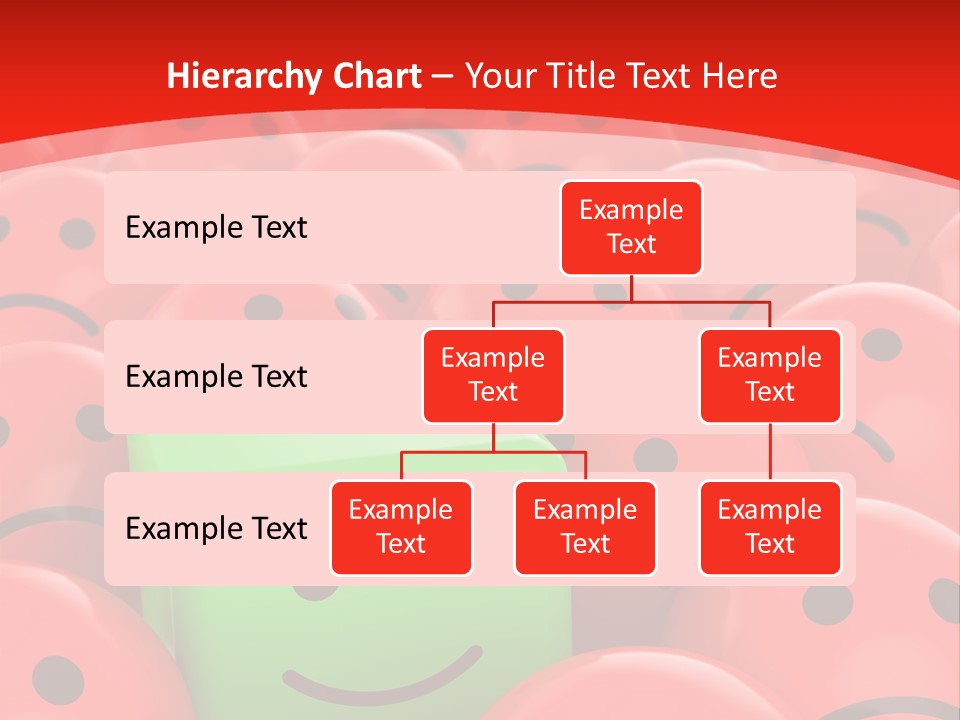 Hierarchy Chart – Your Title Text Here

Example Text

Example Text

Example Text

Example Text

Example Text

Example Text

Example Text

Example Text

Example Text